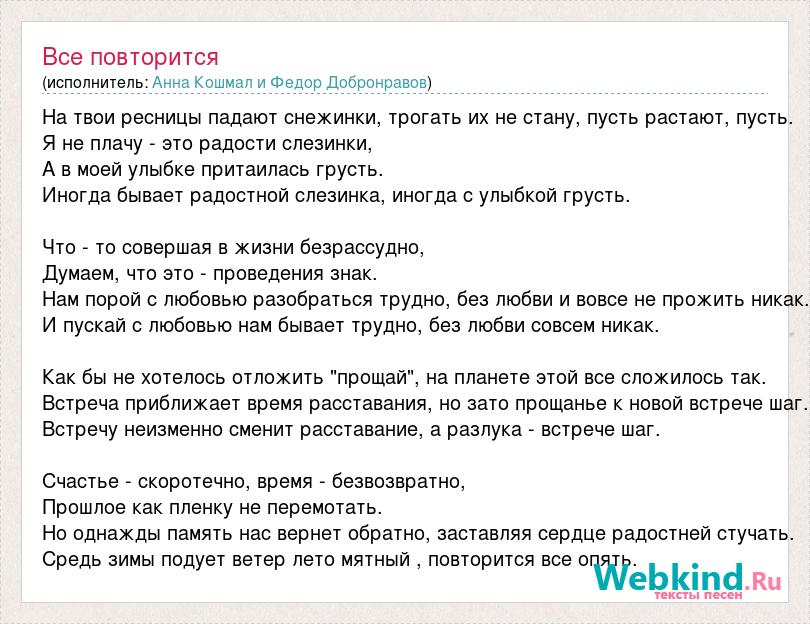 Все повторится
(исполнитель: Анна Кошмал и Федор Добронравов)

На твои ресницы падают снежинки, трогать их не стану, пусть растают, пусть.
Я не плачу - это радости слезинки,
А в моей улыбке притаилась грусть.
Иногда бывает радостной слезинка, иногда с улыбкой грусть.

Что - то совершая в жизни безрассудно,
Думаем, что это - проведения знак.
Нам порой с любовью разобраться трудно, без любви и вовсе не прожить никак.
И пускай с любовью нам бывает трудно, без любви совсем никак.

Как бы не хотелось отложить "прощай", на планете этой все сложилось так.
Встреча приближает время расставания, но зато прощанье к новой встрече шаг.
Встречу неизменно сменит расставание, а разлука - встрече шаг.

Счастье - скоротечно, время - безвозвратно,
Прошлое как пленку не перемотать.
Но однажды память нас вернет обратно, заставляя сердце радостней стучать.
Средь зимы подует ветер лето мятный , повторится все опять.

Webkind.Ru
тексты песен